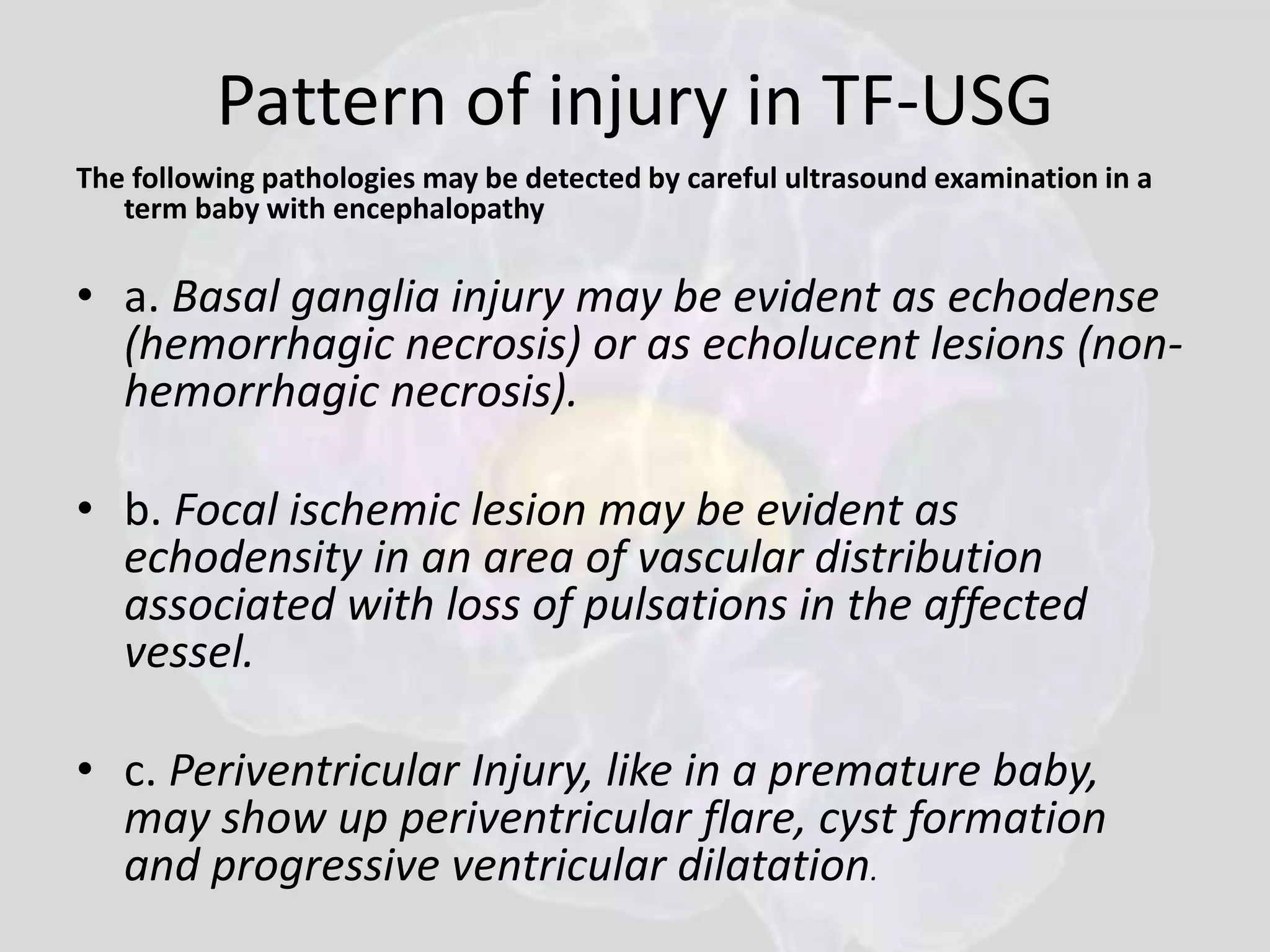 Pattern of injury in TF-USG

The following pathologies may be detected by careful ultrasound examination in a term baby with encephalopathy

• a. Basal ganglia injury may be evident as echodense (hemorrhagic necrosis) or as echolucent lesions (non-hemorrhagic necrosis).

• b. Focal ischemic lesion may be evident as echodensity in an area of vascular distribution associated with loss of pulsations in the affected vessel.

• c. Periventricular Injury, like in a premature baby, may show up periventricular flare, cyst formation and progressive ventricular dilatation.